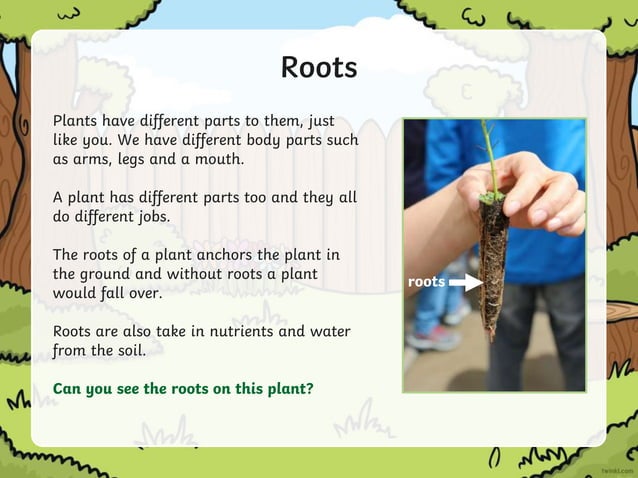 Roots

Plants have different parts to them, just like you. We have different body parts such as arms, legs and a mouth.

A plant has different parts too and they all do different jobs.

The roots of a plant anchors the plant in the ground and without roots a plant would fall over.

Roots are also take in nutrients and water from the soil.

Can you see the roots on this plant?

roots

twinkl.com